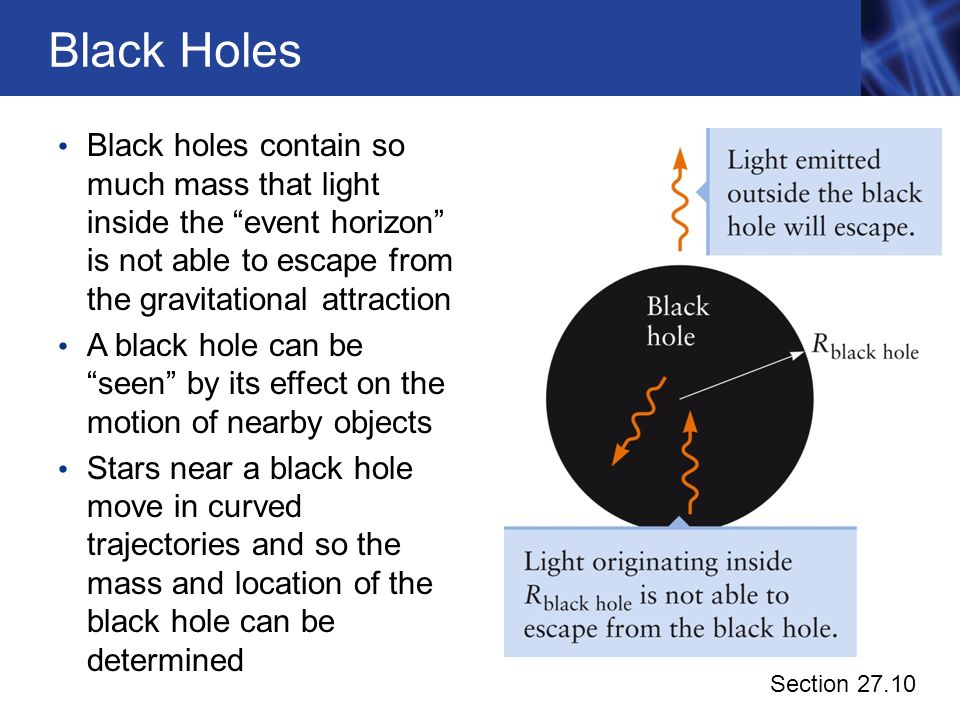 Black Holes

• Black holes contain so much mass that light inside the “event horizon” is not able to escape from the gravitational attraction

• A black hole can be “seen” by its effect on the motion of nearby objects

• Stars near a black hole move in curved trajectories and so the mass and location of the black hole can be determined

Light emitted outside the black hole will escape.

Black hole

$R_{\text{black hole}}$

Light originating inside $R_{\text{black hole}}$ is not able to escape from the black hole.

Section 27.10